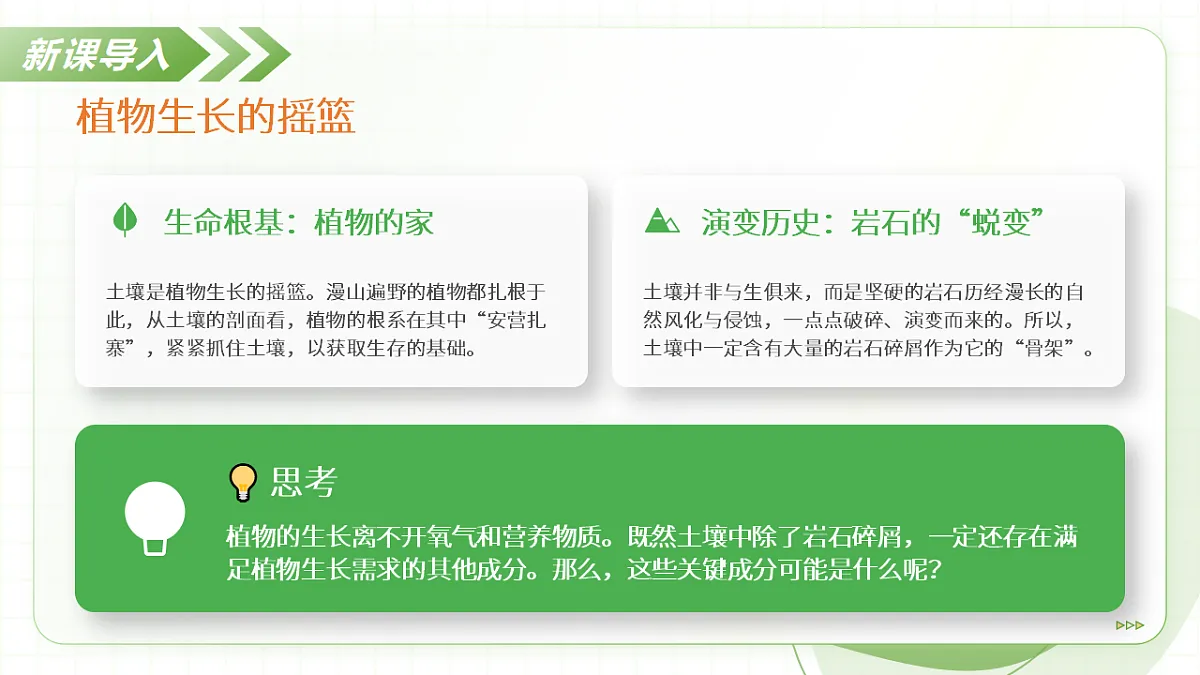 新课导入

植物生长的摇篮

生命根基：植物的家

土壤是植物生长的摇篮。漫山遍野的植物都扎根于此，从土壤的剖面看，植物的根系在其中“安营扎寨”，紧紧抓住土壤，以获取生存的基础。

演变历史：岩石的“蜕变”

土壤并非与生俱来，而是坚硬的岩石历经漫长的自然风化与侵蚀，一点点破碎、演变而来的。所以，土壤中一定含有大量的岩石碎屑作为它的“骨架”。

思考

植物的生长离不开氧气和营养物质。既然土壤中除了岩石碎屑，一定还存在满足植物生长需求的其他成分。那么，这些关键成分可能是什么呢？